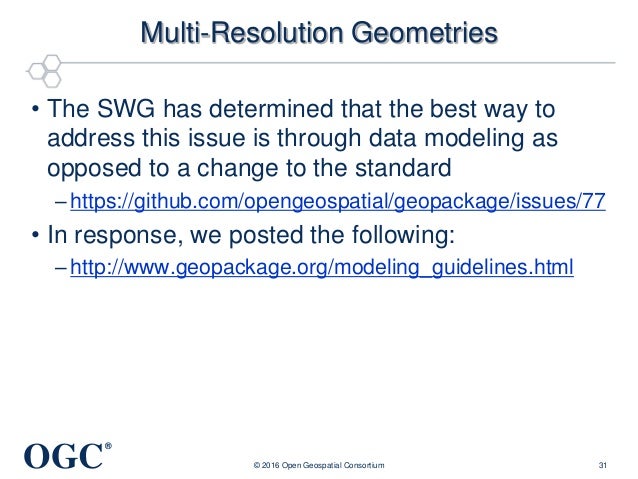 Multi-Resolution Geometries

• The SWG has determined that the best way to address this issue is through data modeling as opposed to a change to the standard

– https://github.com/opengeospatial/geopackage/issues/77

• In response, we posted the following:

– http://www.geopackage.org/modeling_guidelines.html

OGC®

© 2016 Open Geospatial Consortium

31